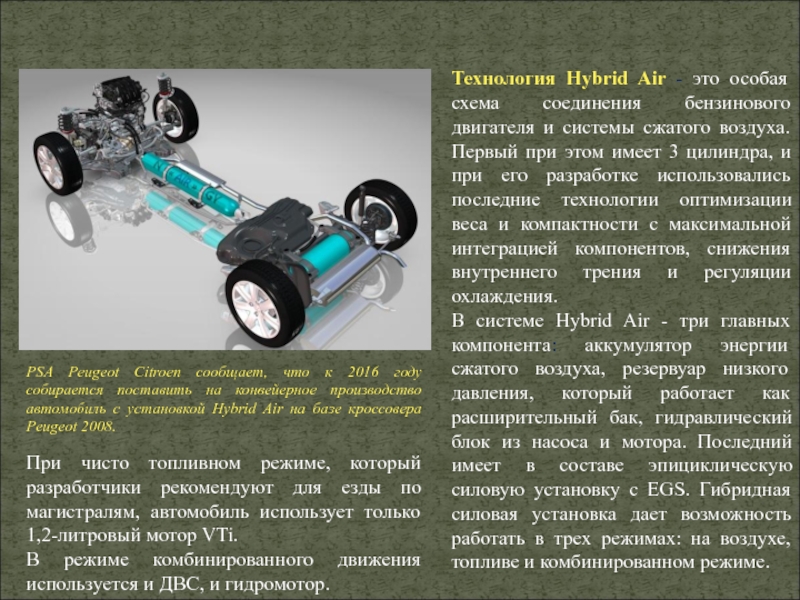 PSA Peugeot Citroen сообщает, что к 2016 году собирается поставить на конвейерное производство автомобиль с установкой Hybrid Air на базе кроссовера Peugeot 2008.

При чисто топливном режиме, который разработчики рекомендуют для езды по магистралям, автомобиль использует только 1,2-литровый мотор VTi.
В режиме комбинированного движения используется и ДВС, и гидромотор.

Технология Hybrid Air - это особая схема соединения бензинового двигателя и системы сжатого воздуха. Первый при этом имеет 3 цилиндра, и при его разработке использовались последние технологии оптимизации веса и компактности с максимальной интеграцией компонентов, снижения внутреннего трения и регуляции охлаждения.
В системе Hybrid Air - три главных компонента: аккумулятор энергии сжатого воздуха, резервуар низкого давления, который работает как расширительный бак, гидравлический блок из насоса и мотора. Последний имеет в составе эпициклическую силовую установку с EGS. Гибридная силовая установка дает возможность работать в трех режимах: на воздухе, топливе и комбинированном режиме.